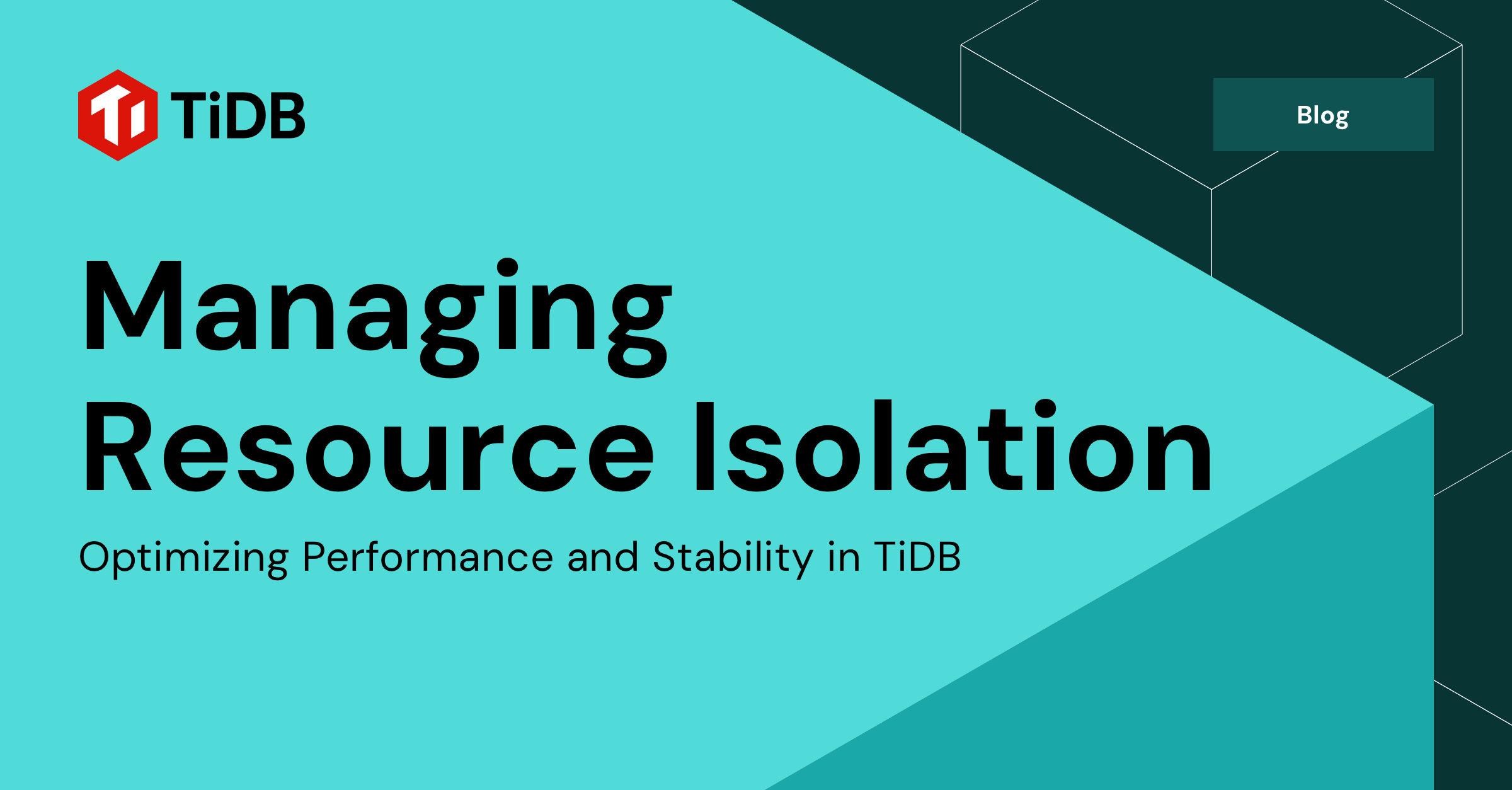 TiDB

Blog

Managing Resource Isolation

Optimizing Performance and Stability in TiDB